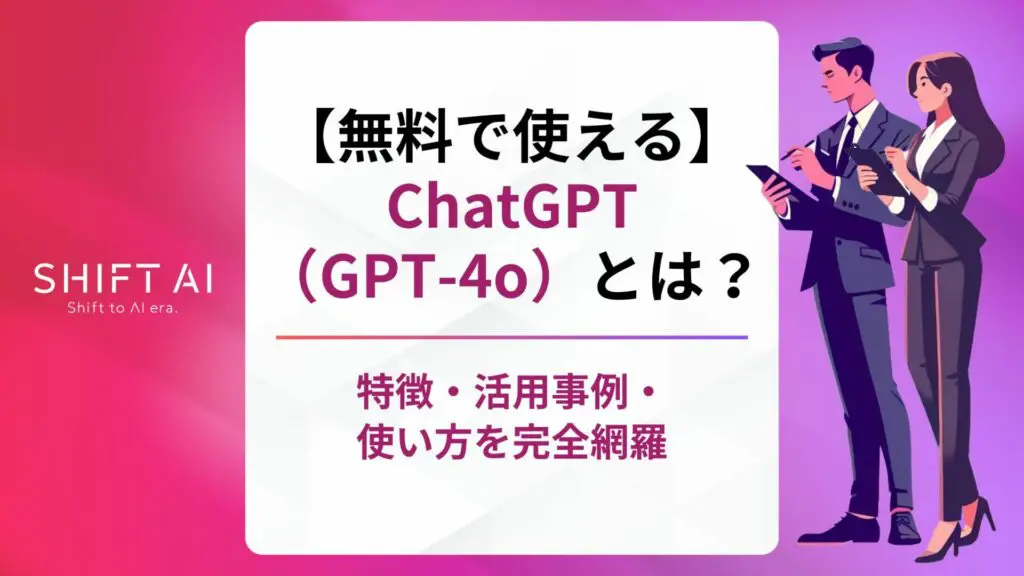 SHIFT AI
Shift to AI era.

【無料で使える】
ChatGPT
（GPT-4o）とは？

特徴・活用事例・
使い方を完全網羅